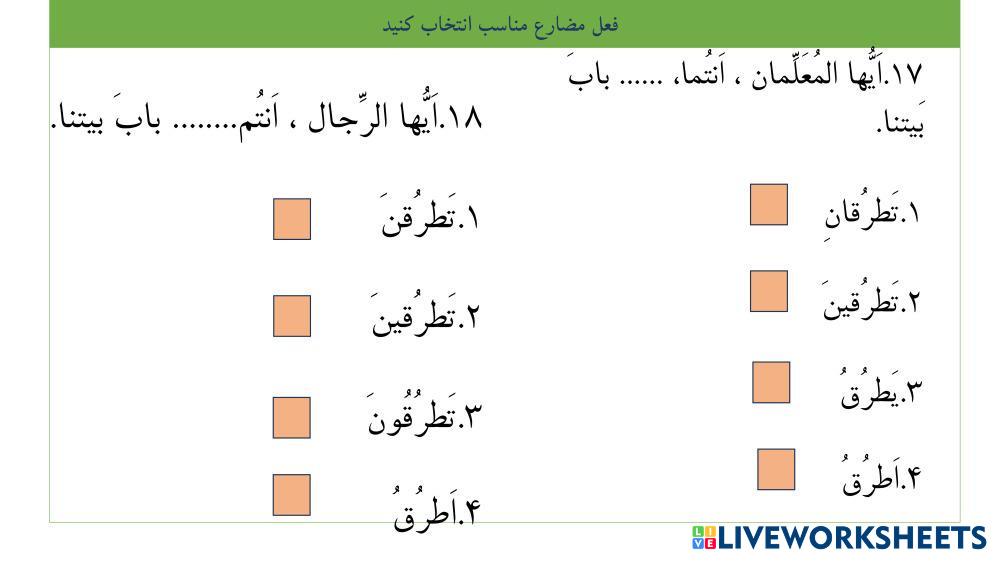 فعل مضارع مناسب انتخاب کنید

۱۷.اَیُّها المُعَلِّمان ، اَنتُما، ...... بابَ بَیتنا.

۱.تَطرُقانِ

۲.تَطرُقینَ

۳.یَطرُقُ

۴.اَطرُقُ

۱۸.اَیُّها الرِّجال ، اَنتُم........ بابَ بیتنا.

۱.تَطرُقنَ

۲.تَطرُقینَ

۳.تَطرُقُونَ

۴.اَطرُقُ

LIVEWORKSHEETS